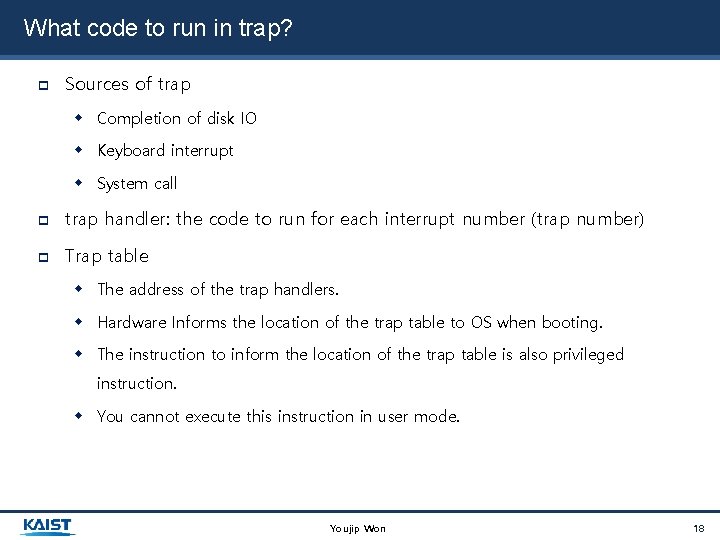 What code to run in trap?

Sources of trap

Completion of disk IO

Keyboard interrupt

System call

trap handler: the code to run for each interrupt number (trap number)

Trap table

The address of the trap handlers.

Hardware Informs the location of the trap table to OS when booting.

The instruction to inform the location of the trap table is also privileged instruction.

You cannot execute this instruction in user mode.

KAIST

Youjip Won

18